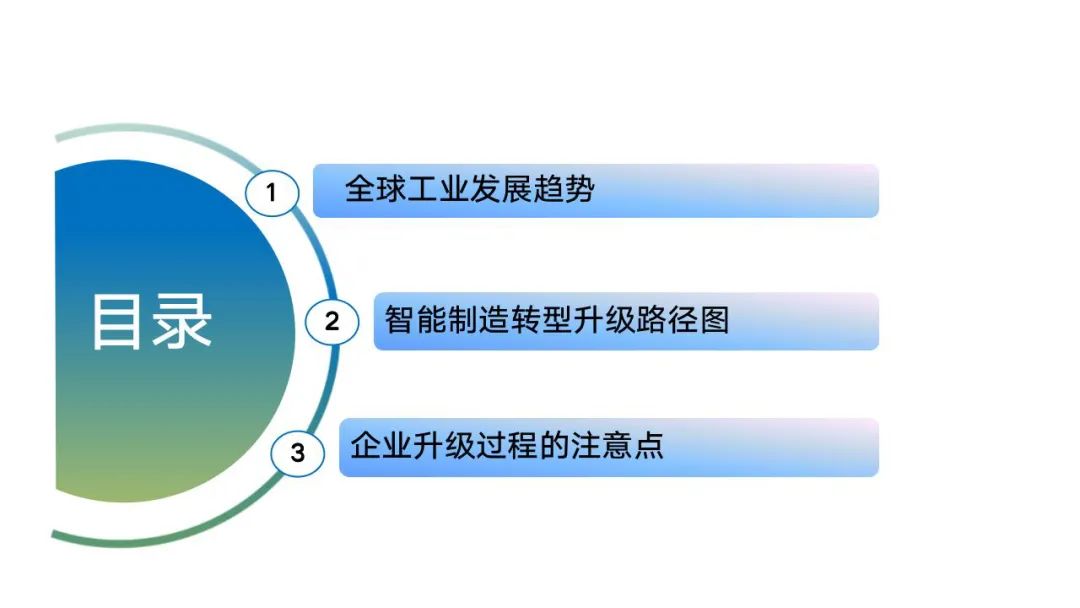 目录

1 全球工业发展趋势

2 智能制造转型升级路径图

3 企业升级过程的注意点